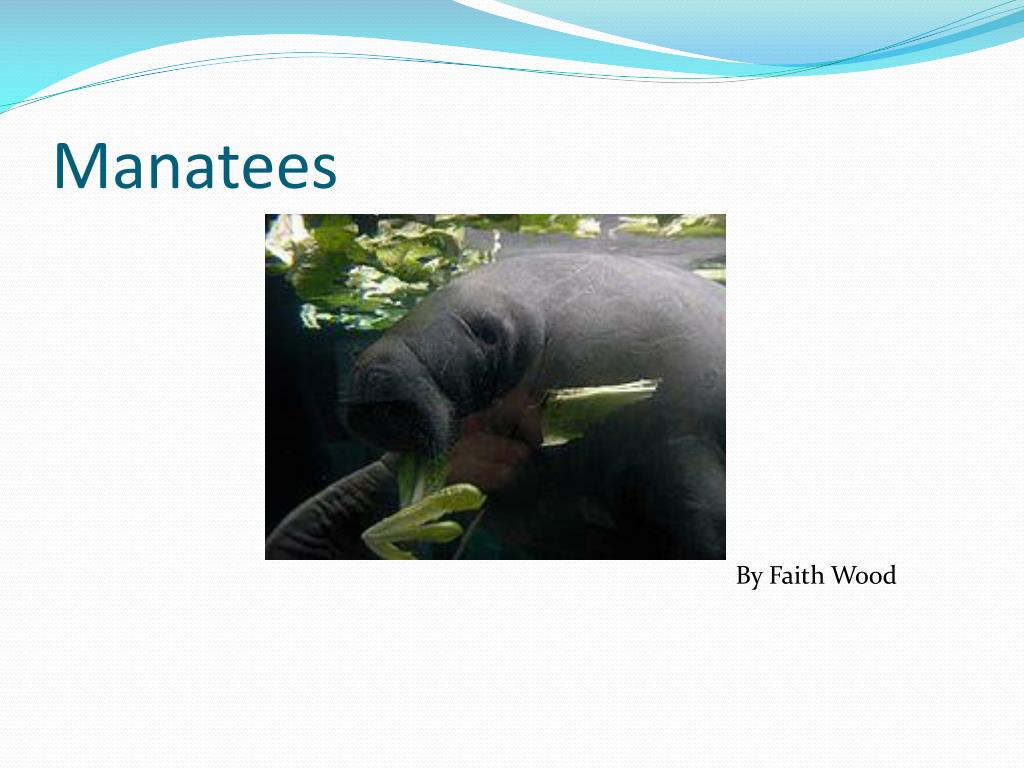 Manatees

By Faith Wood